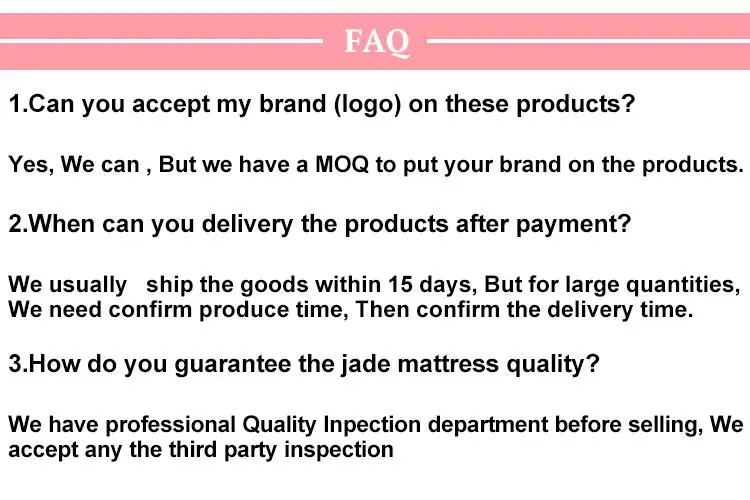 FAQ

1.Can you accept my brand (logo) on these products?

Yes, We can , But we have a MOQ to put your brand on the products.

2.When can you delivery the products after payment?

We usually ship the goods within 15 days, But for large quantities, We need confirm produce time, Then confirm the delivery time.

3.How do you guarantee the jade mattress quality?

We have professional Quality Inpection department before selling, We accept any the third party inspection